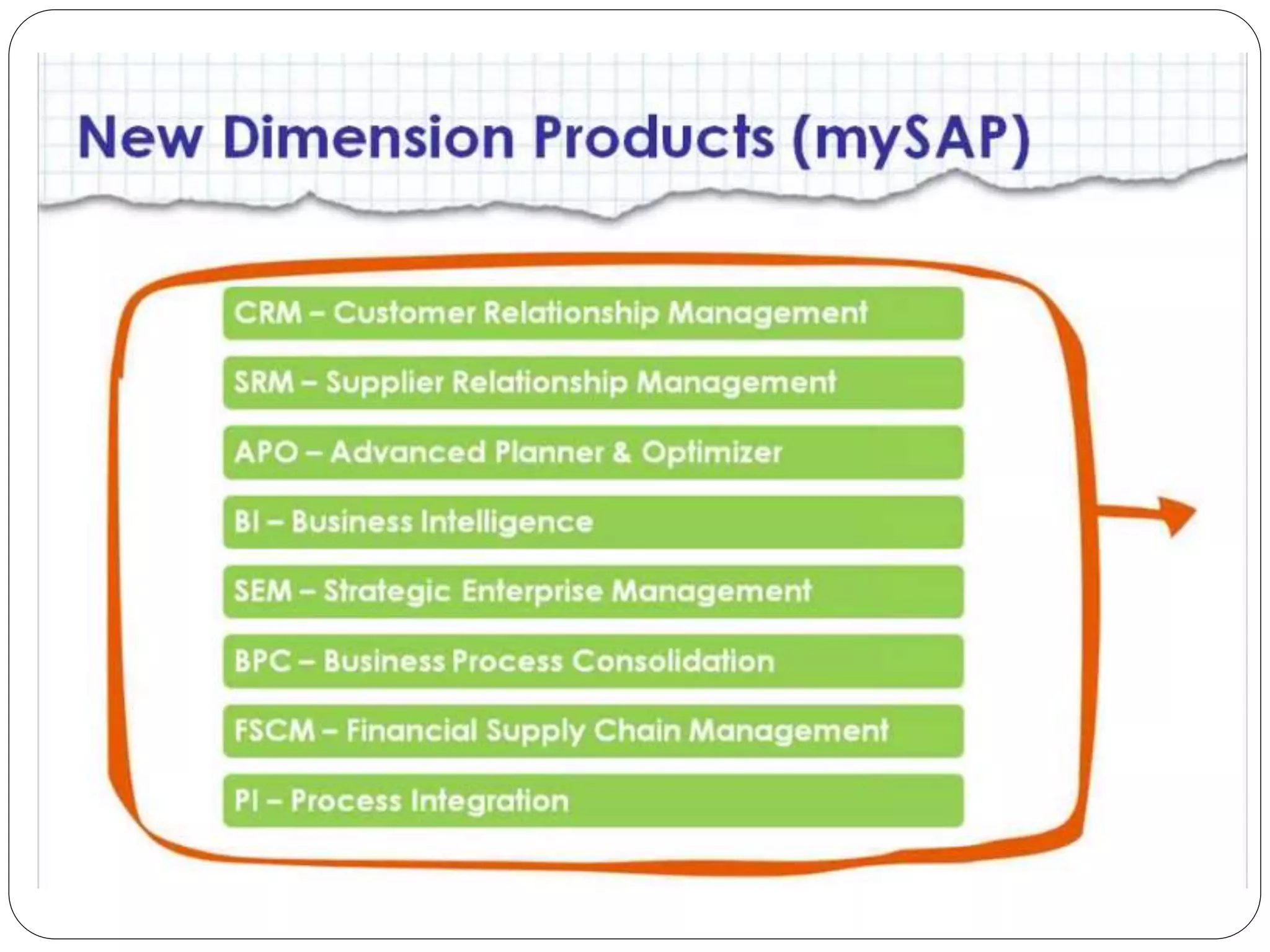 New Dimension Products (mySAP)

CRM – Customer Relationship Management

SRM – Supplier Relationship Management

APO – Advanced Planner & Optimizer

BI – Business Intelligence

SEM – Strategic Enterprise Management

BPC – Business Process Consolidation

FSCM – Financial Supply Chain Management

PI – Process Integration